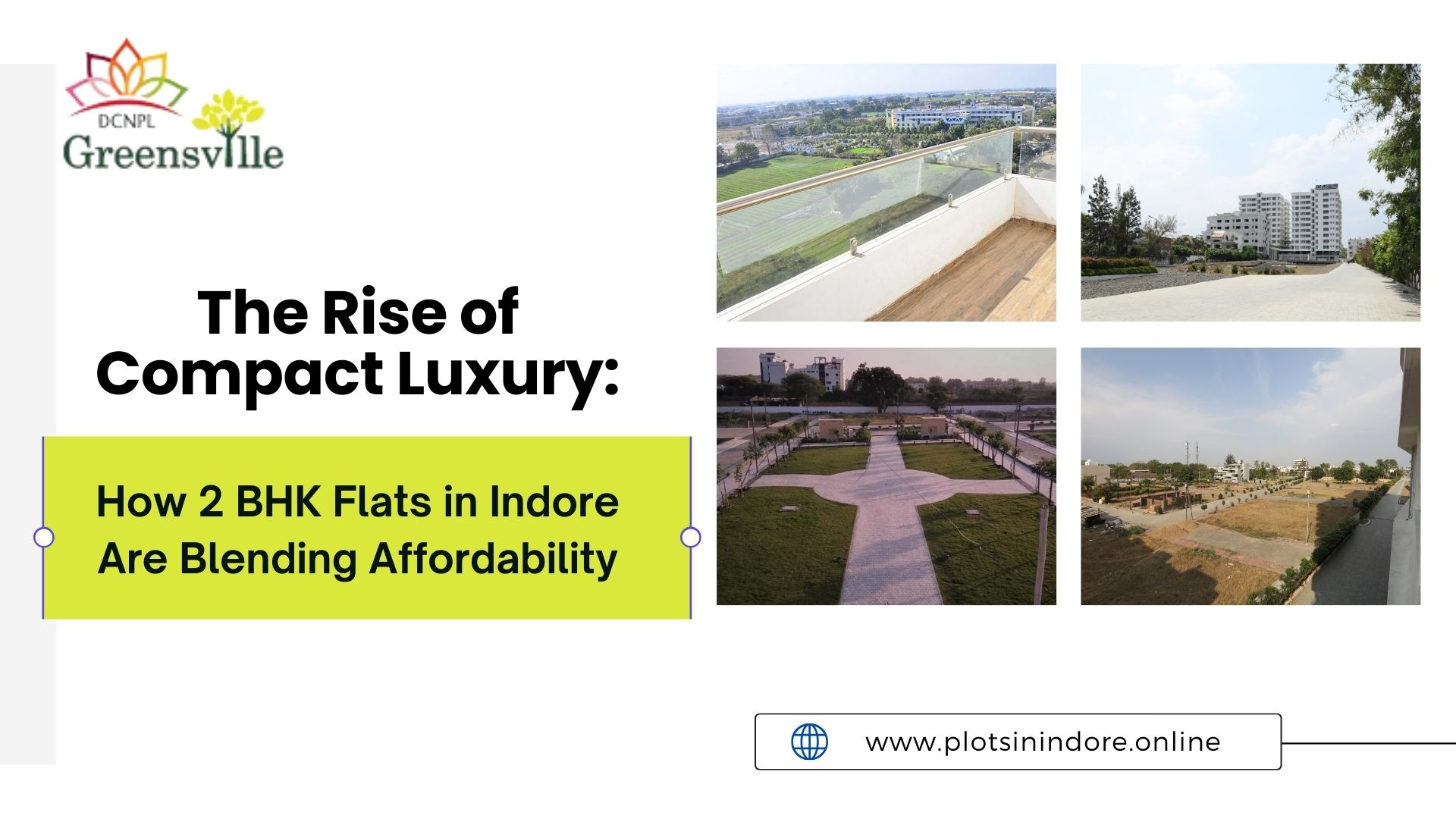 DCNPL
Greensville

The Rise of Compact Luxury:

How 2 BHK Flats in Indore Are Blending Affordability

www.plotsinindore.online